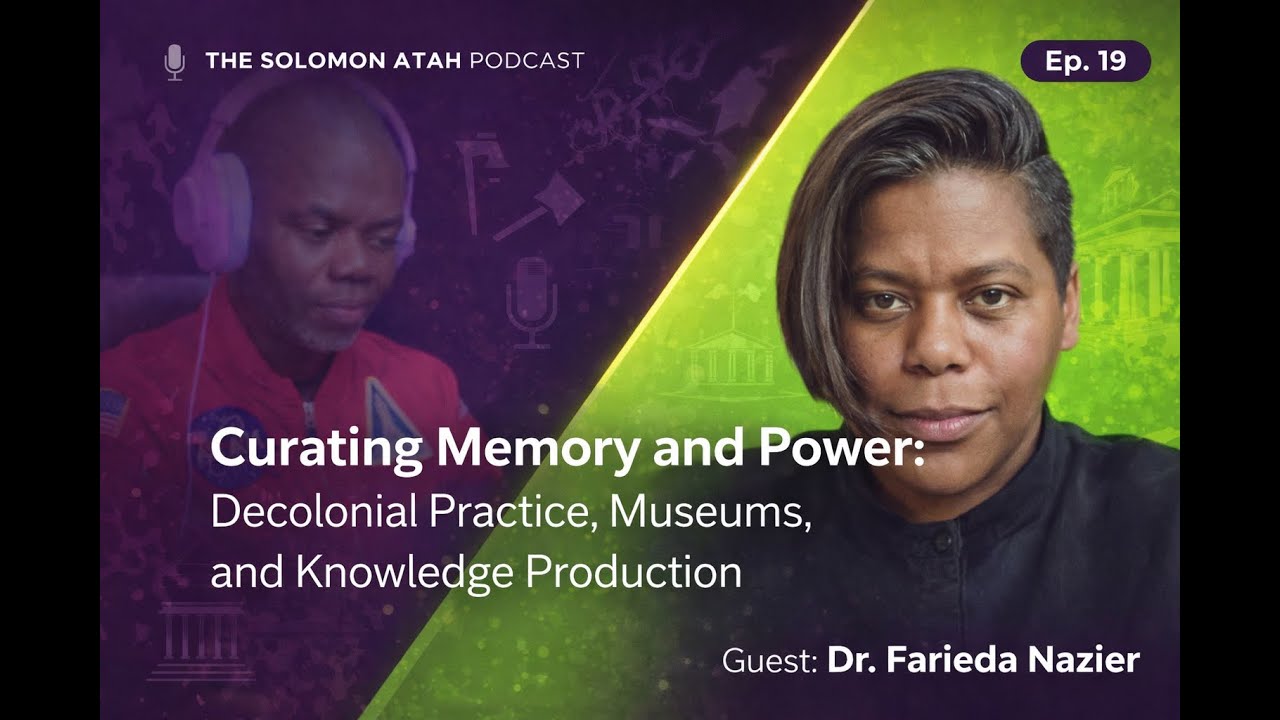 THE SOLOMON ATAH PODCAST

Ep. 19

Curating Memory and Power:
Decolonial Practice, Museums, and Knowledge Production

Guest: Dr. Farieda Nazier